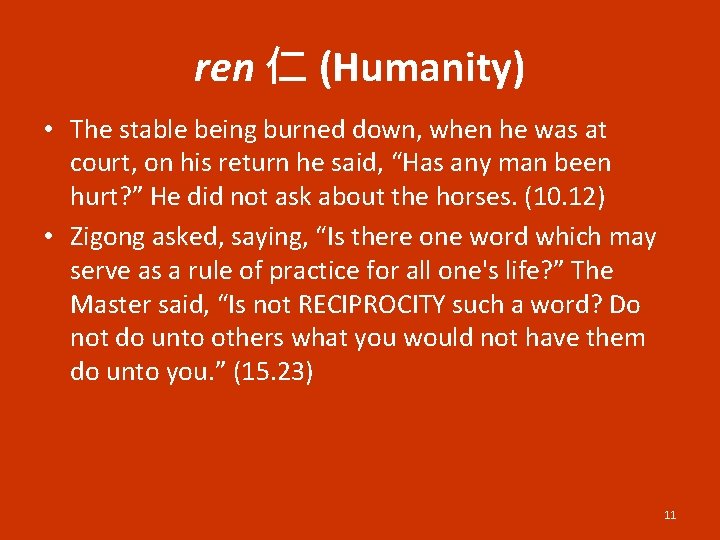 ren 仁 (Humanity)

• The stable being burned down, when he was at court, on his return he said, “Has any man been hurt?” He did not ask about the horses. (10.12)

• Zigong asked, saying, “Is there one word which may serve as a rule of practice for all one's life?” The Master said, “Is not RECIPROCITY such a word? Do not do unto others what you would not have them do unto you.” (15.23)

11